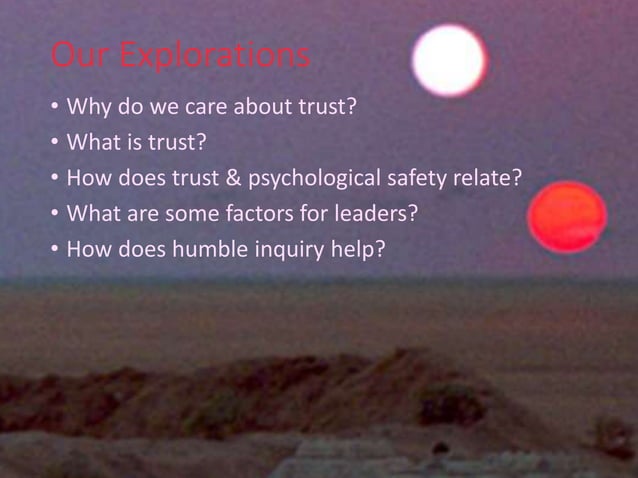 Our Explorations

• Why do we care about trust?
• What is trust?
• How does trust & psychological safety relate?
• What are some factors for leaders?
• How does humble inquiry help?